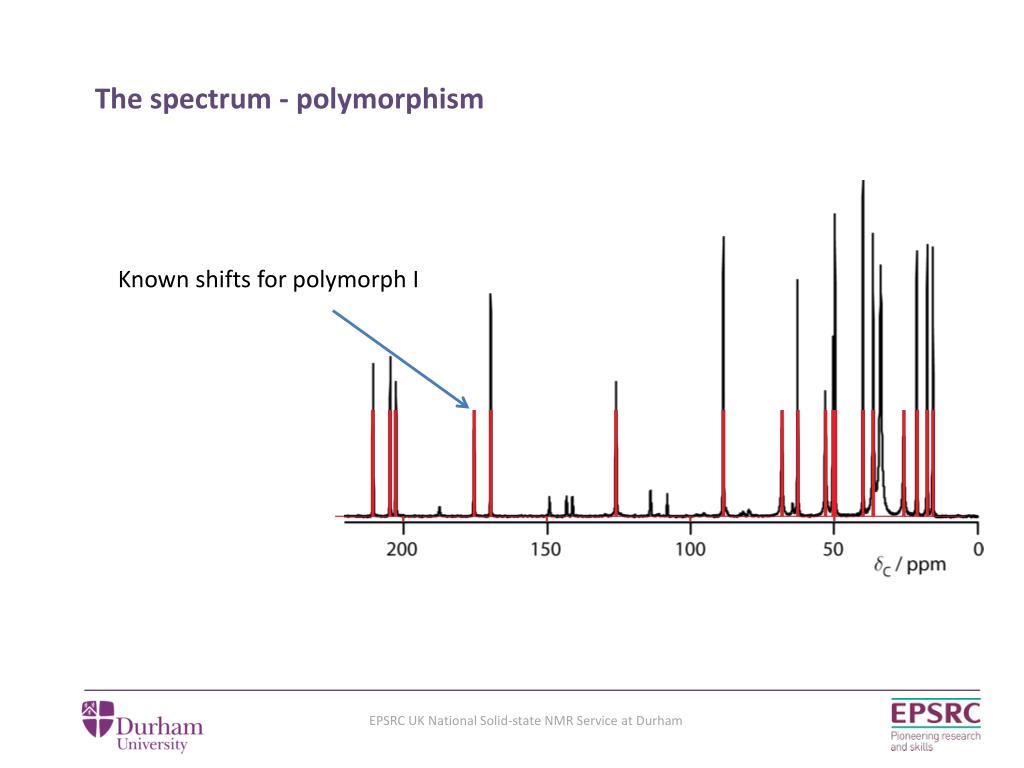 The spectrum - polymorphism

Known shifts for polymorph I

200
150
100
50
0
$\delta_C$ / ppm

Durham University

EPSRC UK National Solid-state NMR Service at Durham

EPSRC
Pioneering research and skills